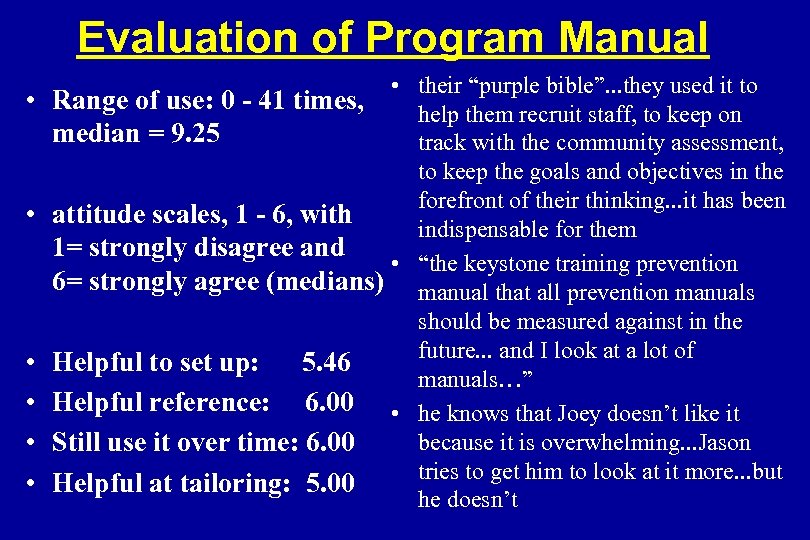 Evaluation of Program Manual

• Range of use: 0 - 41 times, median = 9.25

• attitude scales, 1 - 6, with 1= strongly disagree and 6= strongly agree (medians)

• Helpful to set up: 5.46
• Helpful reference: 6.00
• Still use it over time: 6.00
• Helpful at tailoring: 5.00

• their “purple bible”...they used it to help them recruit staff, to keep on track with the community assessment, to keep the goals and objectives in the forefront of their thinking...it has been indispensable for them
• “the keystone training prevention manual that all prevention manuals should be measured against in the future... and I look at a lot of manuals…”
• he knows that Joey doesn’t like it because it is overwhelming...Jason tries to get him to look at it more...but he doesn’t